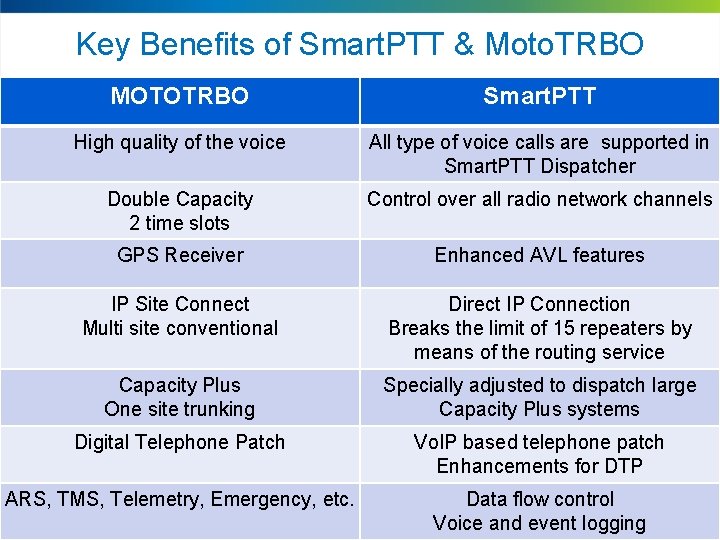 Key Benefits of SmartPTT & MotoTRBO

| MOTOTRBO | SmartPTT |
|---|---|
| High quality of the voice | All type of voice calls are supported in SmartPTT Dispatcher |
| Double Capacity 2 time slots | Control over all radio network channels |
| GPS Receiver | Enhanced AVL features |
| IP Site Connect Multi site conventional | Direct IP Connection Breaks the limit of 15 repeaters by means of the routing service |
| Capacity Plus One site trunking | Specially adjusted to dispatch large Capacity Plus systems |
| Digital Telephone Patch | VoIP based telephone patch Enhancements for DTP |
| ARS, TMS, Telemetry, Emergency, etc. | Data flow control Voice and event logging |